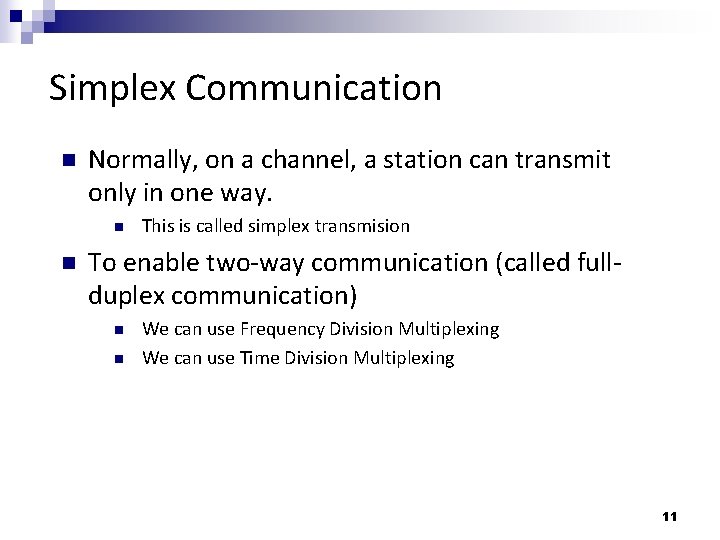 Simplex Communication

Normally, on a channel, a station can transmit only in one way.

This is called simplex transmision

To enable two-way communication (called full-duplex communication)

We can use Frequency Division Multiplexing

We can use Time Division Multiplexing

11